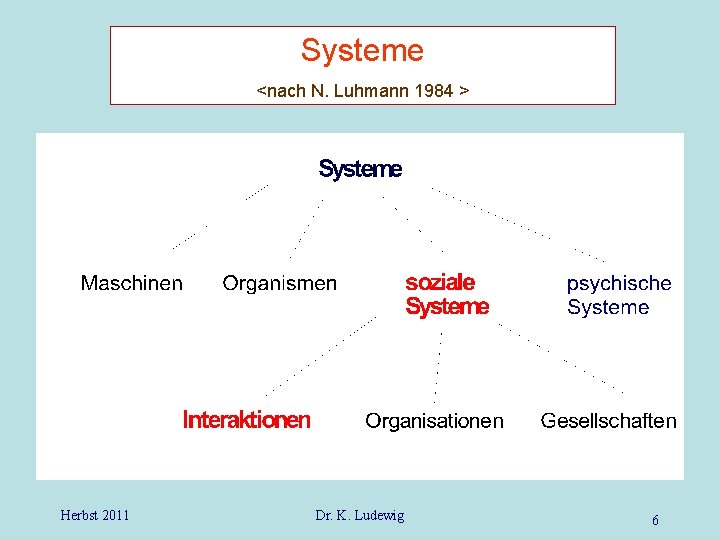 Systeme

<nach N. Luhmann 1984 >

Systeme

Maschinen Organismen soziale Systeme psychische Systeme

Interaktionen Organisationen Gesellschaften

Herbst 2011 Dr. K. Ludewig 6